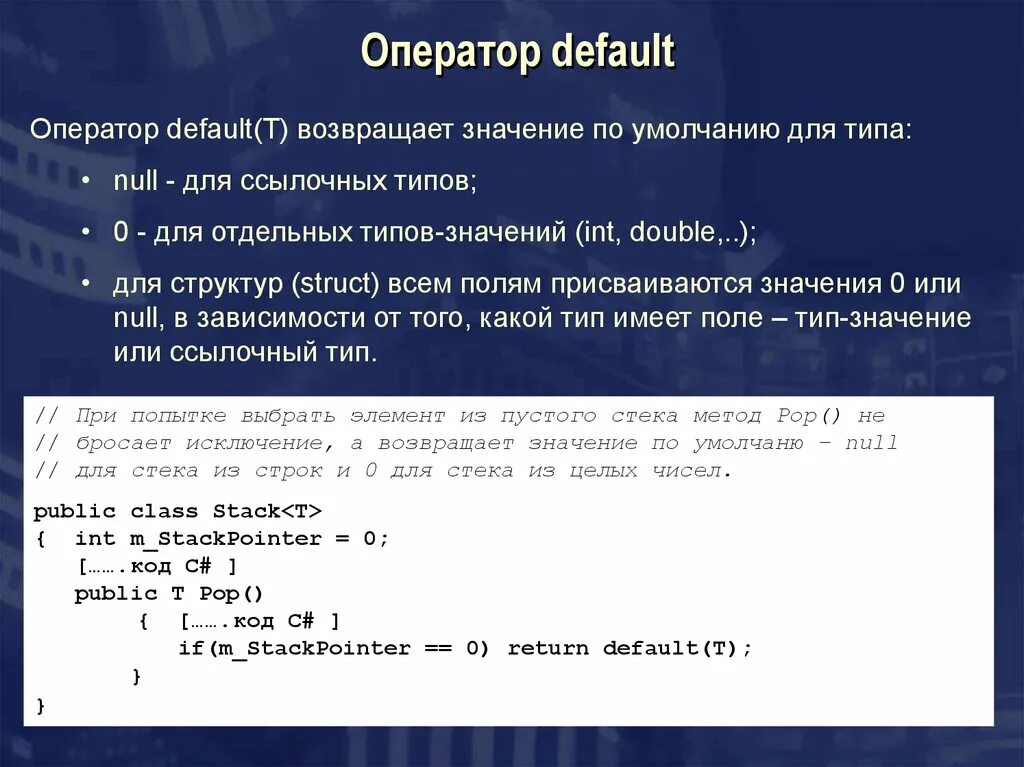 Оператор default

Оператор default(T) возвращает значение по умолчанию для типа:

• null - для ссылочных типов;

• 0 - для отдельных типов-значений (int, double,..);

• для структур (struct) всем полям присваиваются значения 0 или null, в зависимости от того, какой тип имеет поле – тип-значение или ссылочный тип.

// При попытке выбрать элемент из пустого стека метод Pop() не
// бросает исключение, а возвращает значение по умолчаню – null
// для стека из строк и 0 для стека из целых чисел.

public class Stack<T>
{ int m_StackPointer = 0;
[…….код C# ]
public T Pop()
{ […….код C# ]
if(m_StackPointer == 0) return default(T);
}
}